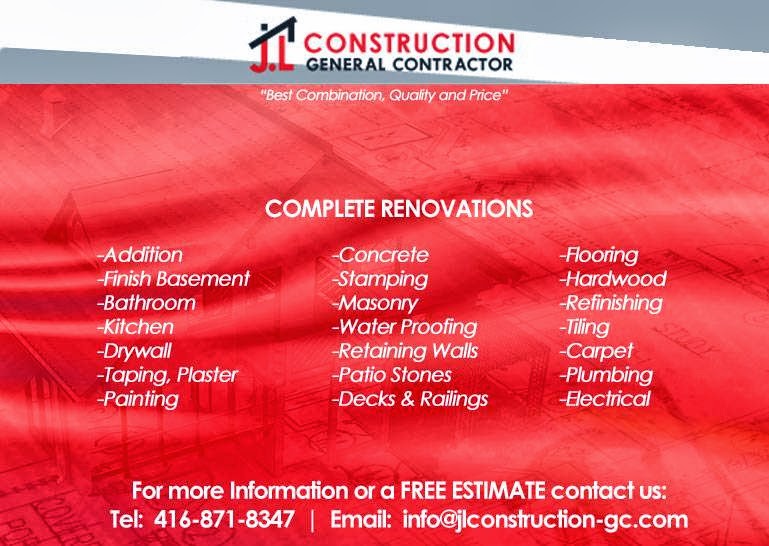 J.L CONSTRUCTION
GENERAL CONTRACTOR

"Best Combination, Quality and Price"

COMPLETE RENOVATIONS

-Addition
-Finish Basement
-Bathroom
-Kitchen
-Drywall
-Taping, Plaster
-Painting

-Concrete
-Stamping
-Masonry
-Water Proofing
-Retaining Walls
-Patio Stones
-Decks & Railings

-Flooring
-Hardwood
-Refinishing
-Tiling
-Carpet
-Plumbing
-Electrical

For more Information or a FREE ESTIMATE contact us:
Tel: 416-871-8347 | Email: info@jlconstruction-gc.com